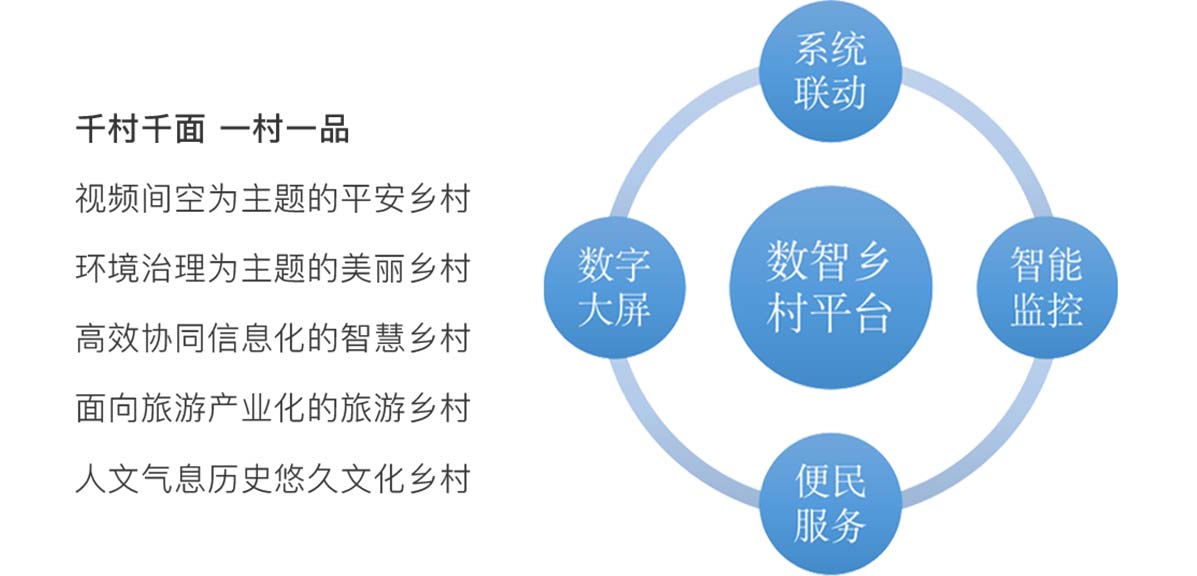 千村千面 一村一品

视频间空为主题的平安乡村

环境治理为主题的美丽乡村

高效协同信息化的智慧乡村

面向旅游产业化的旅游乡村

人文气息历史悠久文化乡村

系统联动

数字大屏

数智乡村平台

智能监控

便民服务